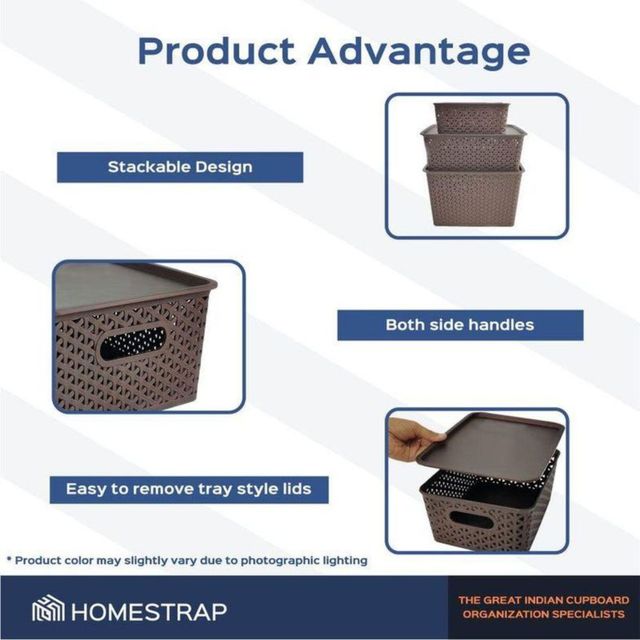 Product Advantage

Stackable Design

Both side handles

Easy to remove tray style lids

* Product color may slightly vary due to photographic lighting

HOMESTRAP

THE GREAT INDIAN CUPBOARD ORGANIZATION SPECIALISTS